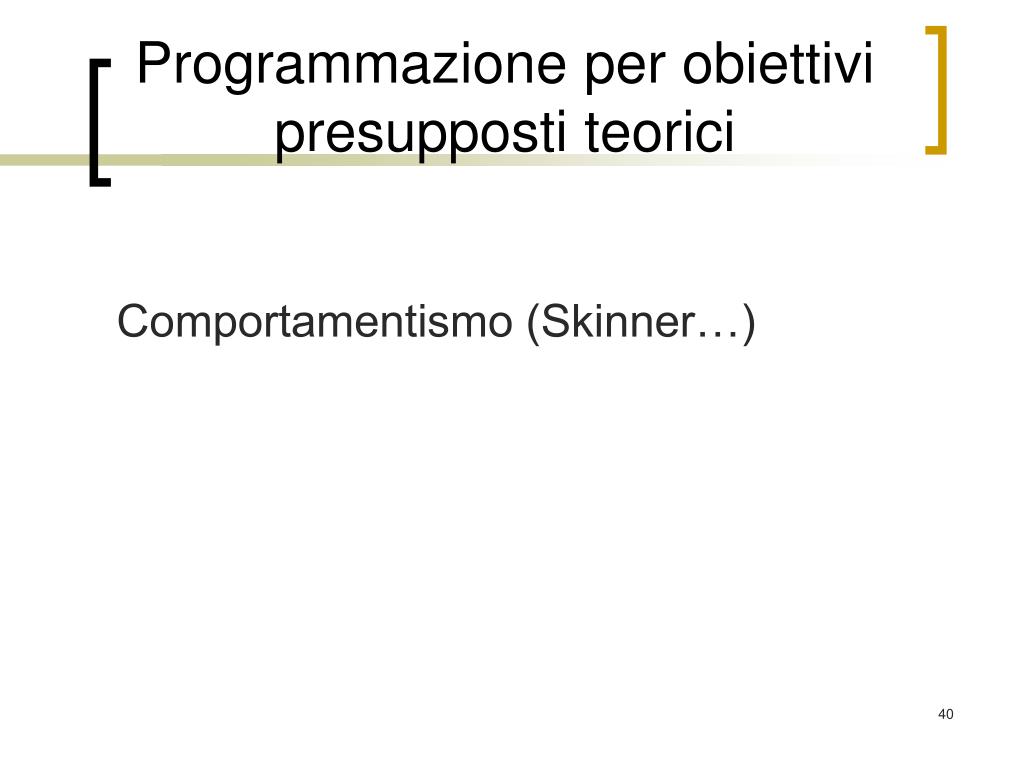 Programmazione per obiettivi presupposti teorici

Comportamentismo (Skinner…)

40